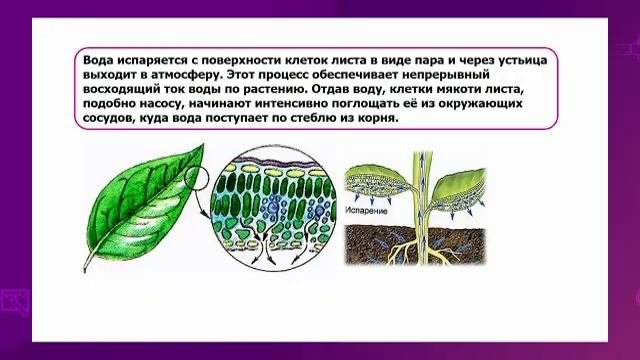 Вода испаряется с поверхности клеток листа в виде пара и через устьица выходит в атмосферу. Этот процесс обеспечивает непрерывный восходящий ток воды по растению. Отдав воду, клетки мякоти листа, подобно насосу, начинают интенсивно поглощать её из окружающих сосудов, куда вода поступает по стеблю из корня.

Испарение